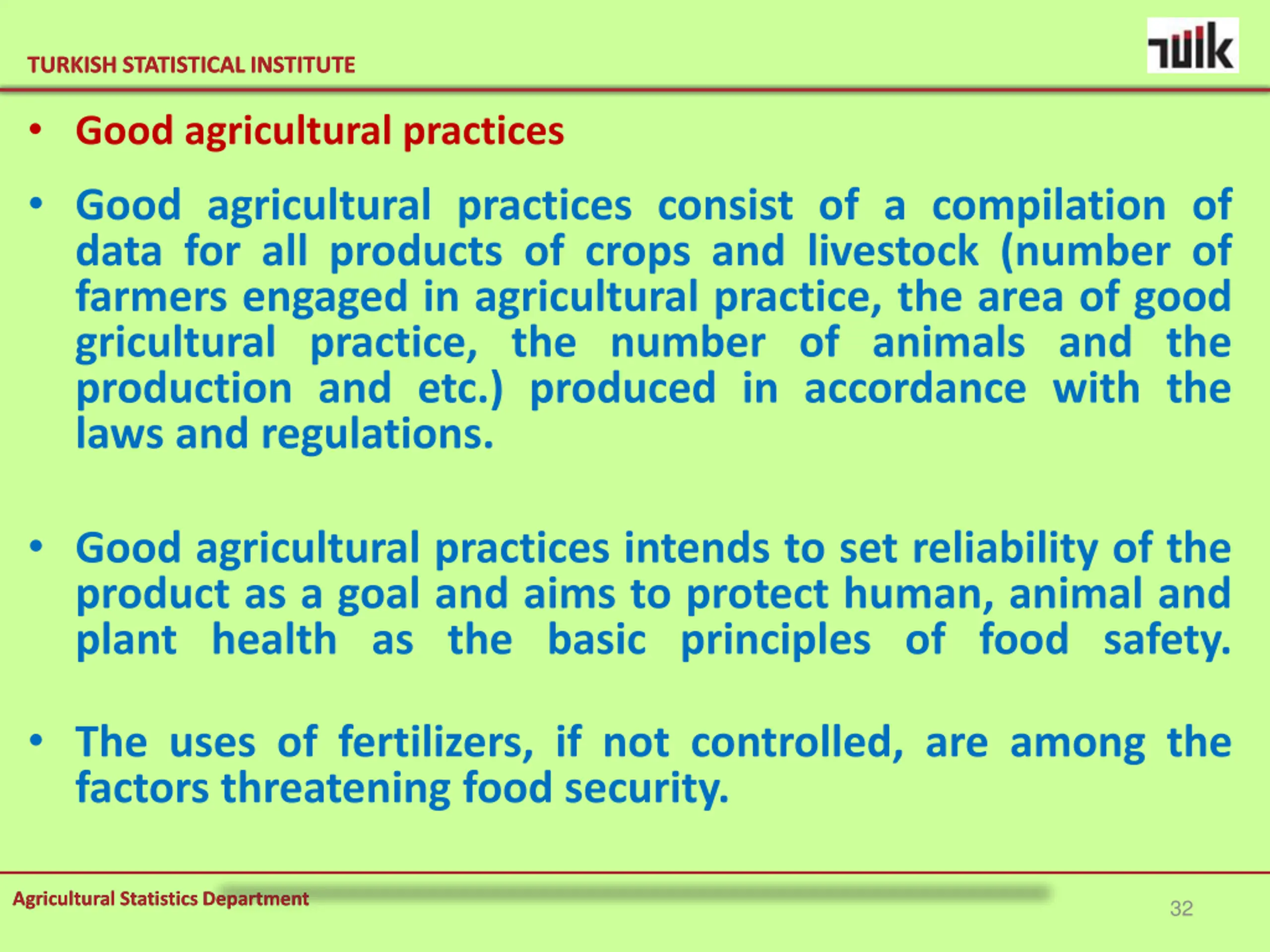 TURKISH STATISTICAL INSTITUTE

TÜİK

• Good agricultural practices

• Good agricultural practices consist of a compilation of data for all products of crops and livestock (number of farmers engaged in agricultural practice, the area of good gricultural practice, the number of animals and the production and etc.) produced in accordance with the laws and regulations.

• Good agricultural practices intends to set reliability of the product as a goal and aims to protect human, animal and plant health as the basic principles of food safety.

• The uses of fertilizers, if not controlled, are among the factors threatening food security.

Agricultural Statistics Department

32